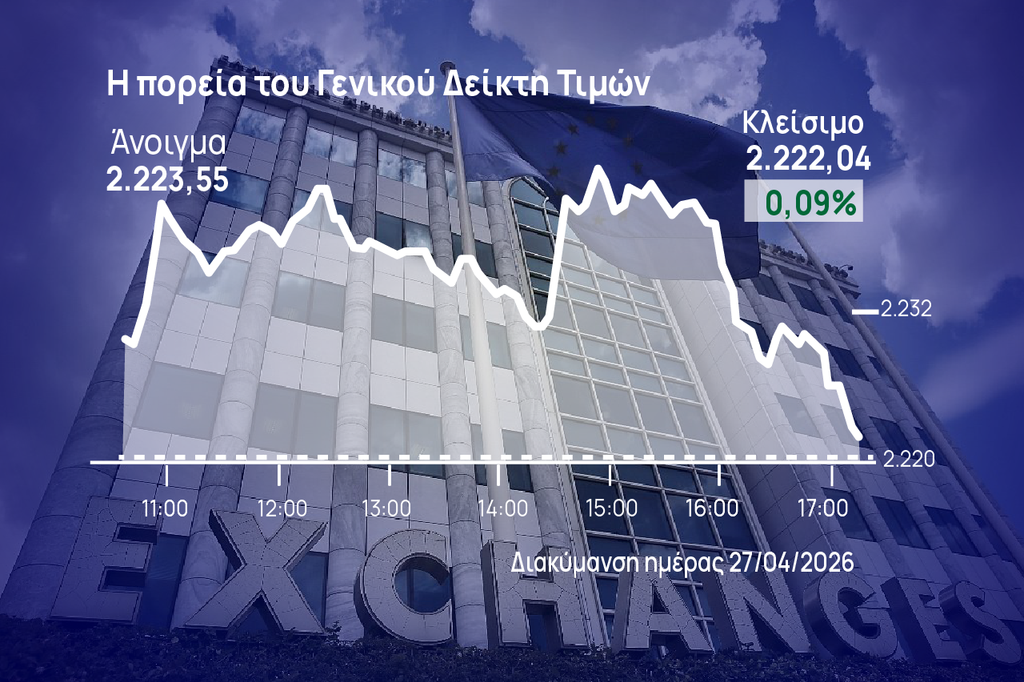 Η πορεία του Γενικού Δείκτη Τιμών

Άνοιγμα
2.223,55

Κλείσιμο
2.222,04
0,09%

2.232
2.220

11:00 12:00 13:00 14:00 15:00 16:00 17:00

Διακύμανση ημέρας 27/04/2026

EXCHANGES